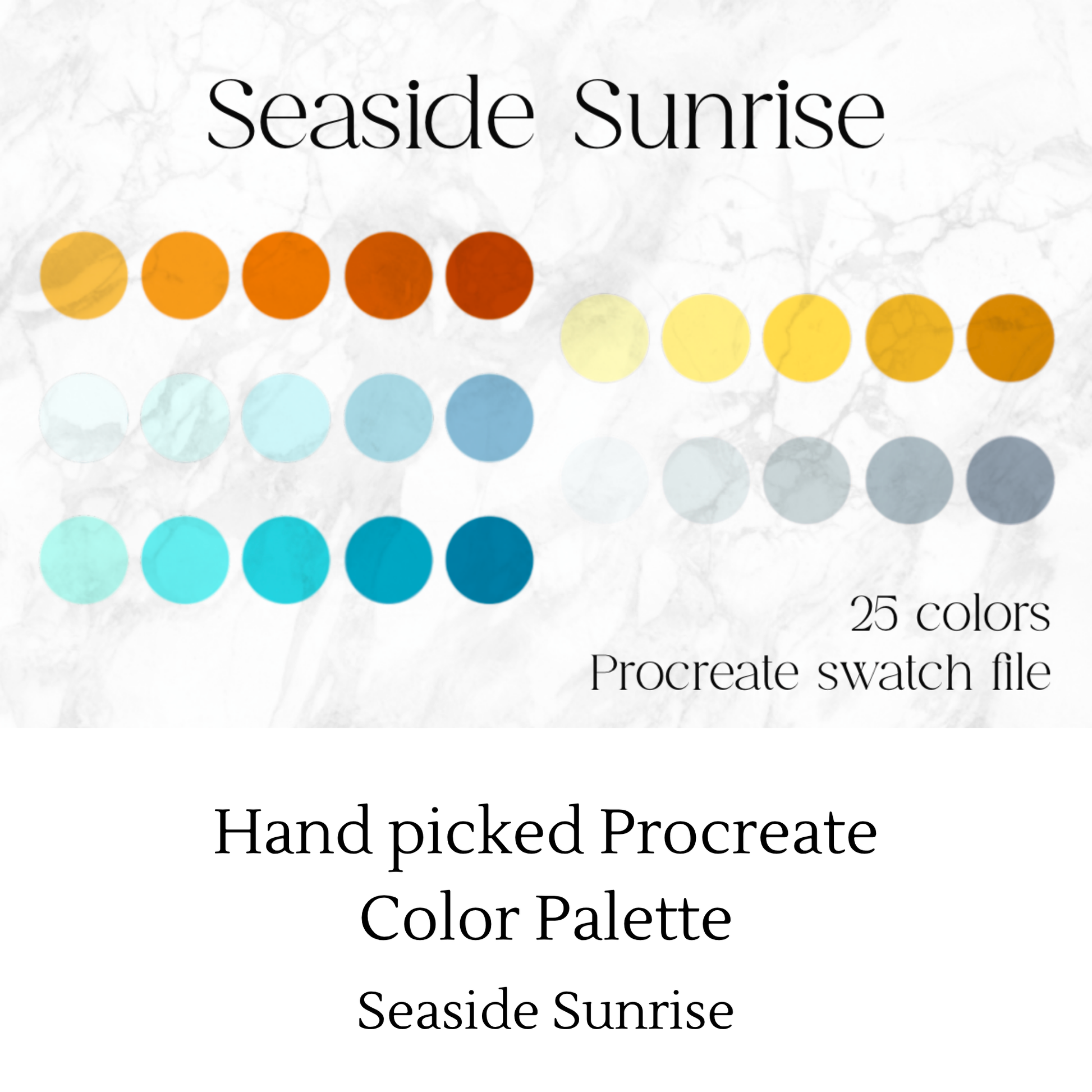 Seaside Sunrise

25 colors
Procreate swatch file

Hand picked Procreate
Color Palette

Seaside Sunrise